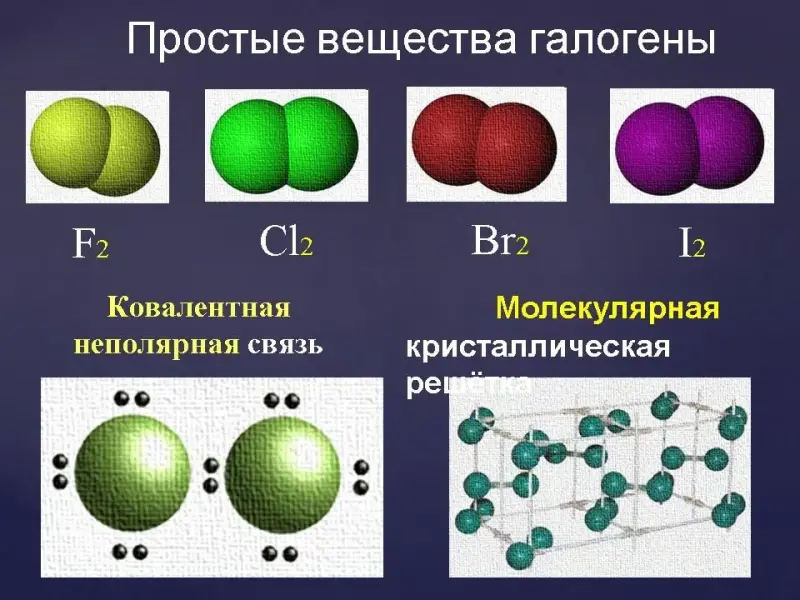 Простые вещества галогены

$F_2$

$Cl_2$

$Br_2$

$I_2$

Ковалентная неполярная связь

Молекулярная кристаллическая решётка